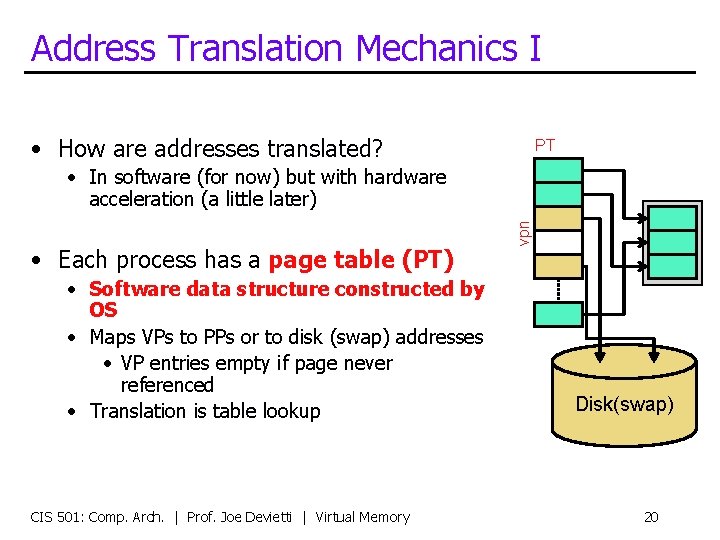 Address Translation Mechanics I

• How are addresses translated?
 • In software (for now) but with hardware acceleration (a little later)

• Each process has a page table (PT)
 • Software data structure constructed by OS
 • Maps VPs to PPs or to disk (swap) addresses
  • VP entries empty if page never referenced
 • Translation is table lookup

PT

vpn

Disk(swap)

CIS 501: Comp. Arch. | Prof. Joe Devietti | Virtual Memory

20